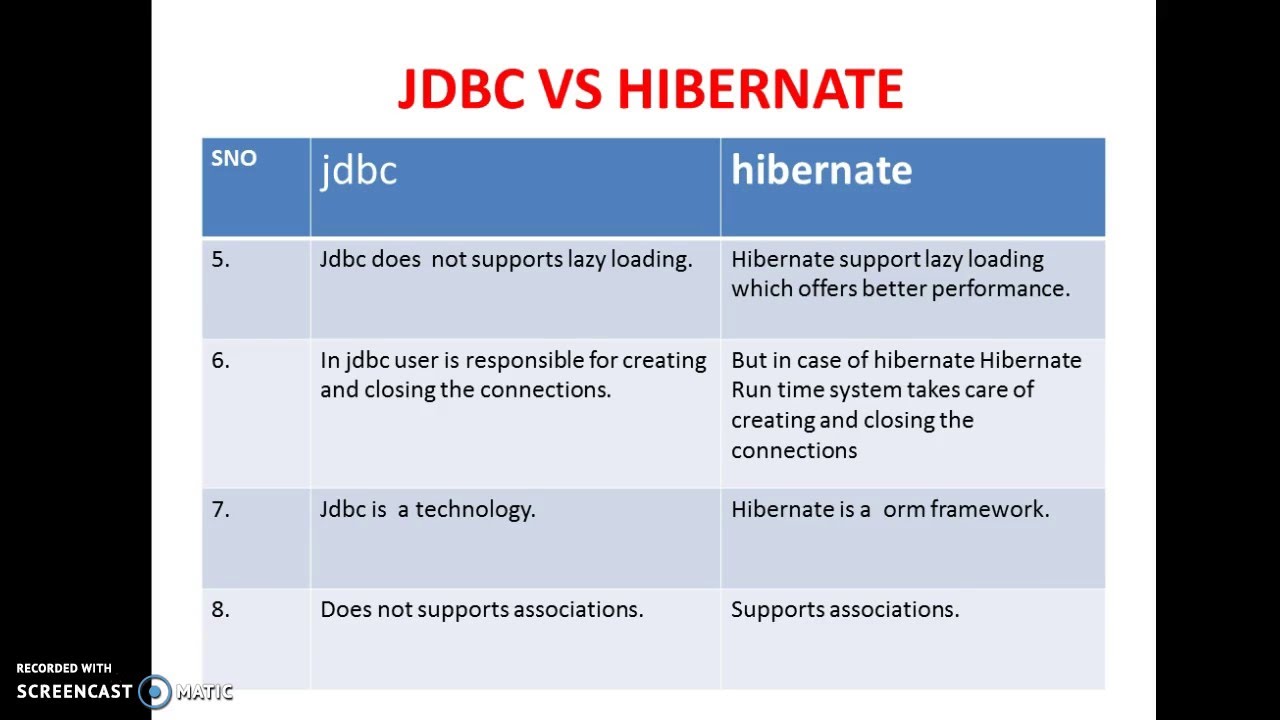 JDBC VS HIBERNATE

| SNO | jdbc | hibernate |
|---|---|---|
| 5. | Jdbc does not supports lazy loading. | Hibernate support lazy loading which offers better performance. |
| 6. | In jdbc user is responsible for creating and closing the connections. | But in case of hibernate Hibernate Run time system takes care of creating and closing the connections |
| 7. | Jdbc is a technology. | Hibernate is a orm framework. |
| 8. | Does not supports associations. | Supports associations. |

RECORDED WITH
SCREENCAST MATIC